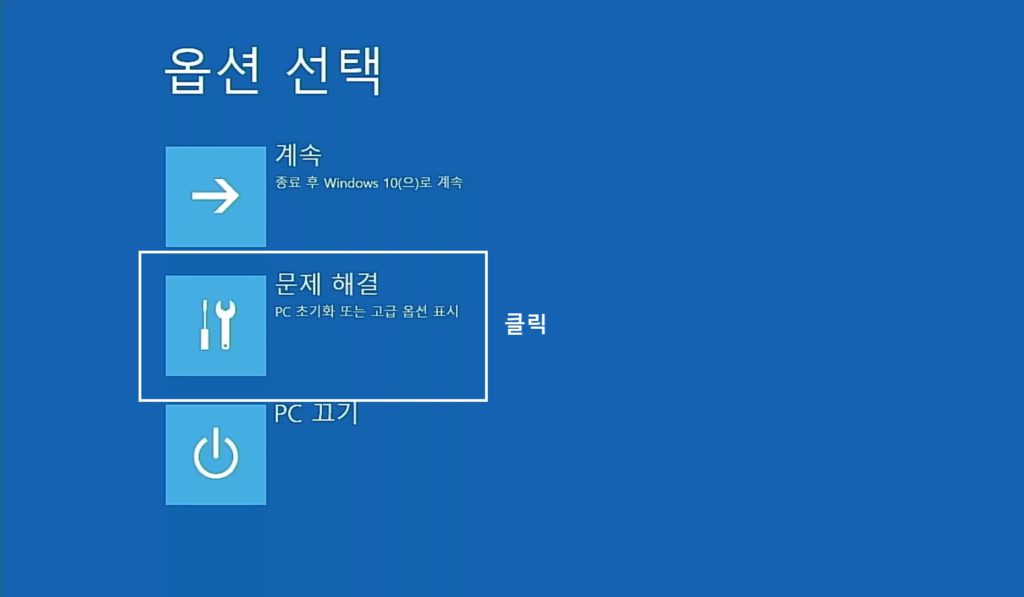 옵션 선택

계속
종료 후 Windows 10(으)로 계속

문제 해결
PC 초기화 또는 고급 옵션 표시

클릭

PC 끄기